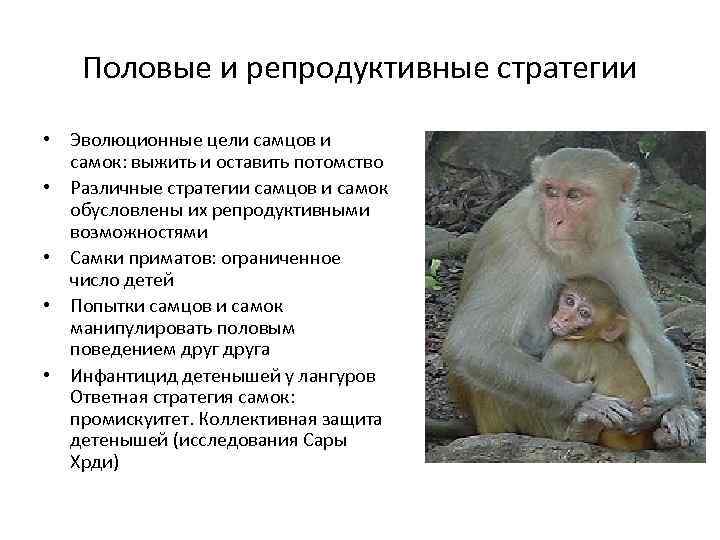 Половые и репродуктивные стратегии

• Эволюционные цели самцов и самок: выжить и оставить потомство

• Различные стратегии самцов и самок обусловлены их репродуктивными возможностями

• Самки приматов: ограниченное число детей

• Попытки самцов и самок манипулировать половым поведением друг друга

• Инфантицид детенышей у лангуров Ответная стратегия самок: промискуитет. Коллективная защита детенышей (исследования Сары Хрди)